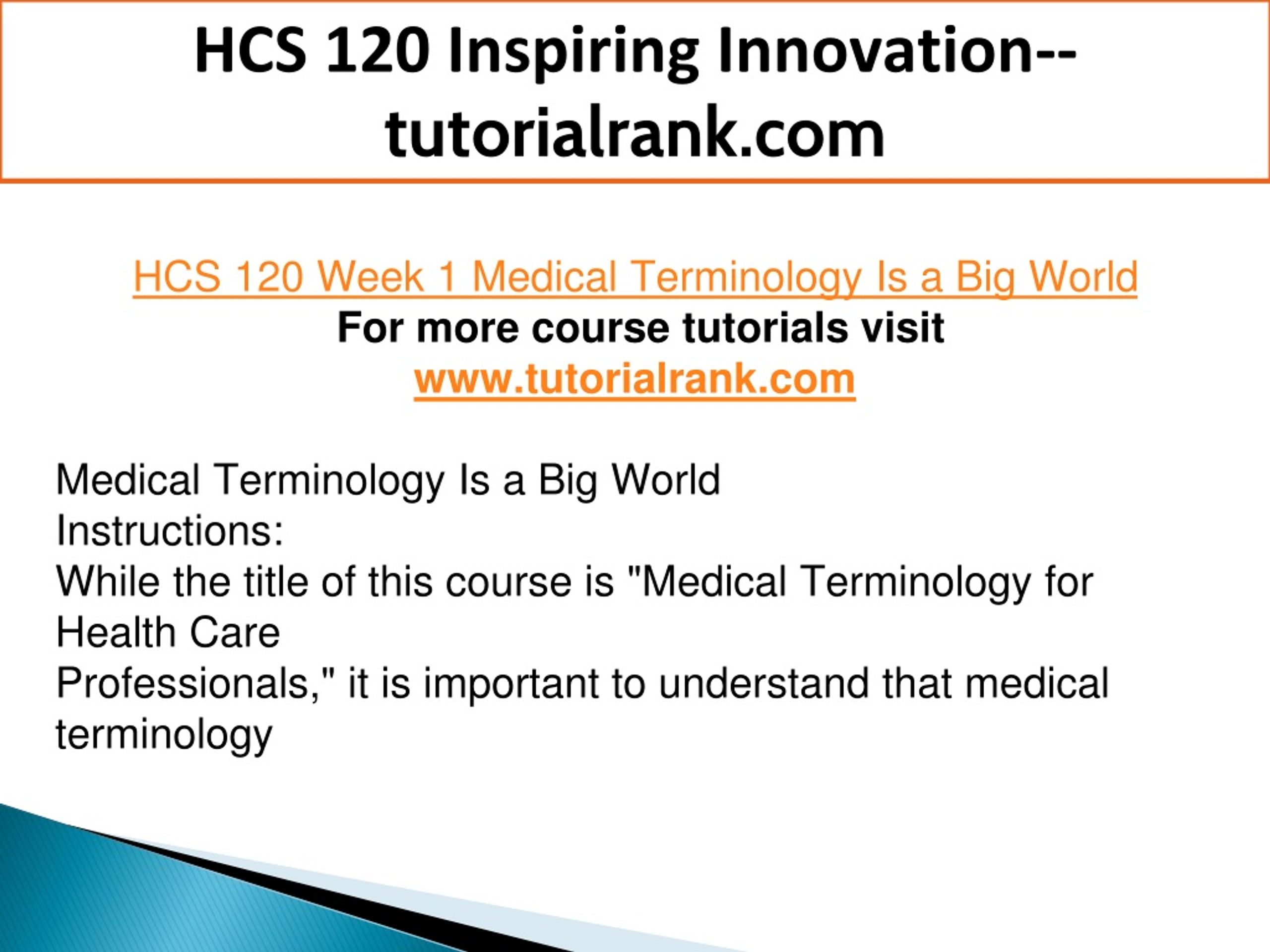 HCS 120 Inspiring Innovation--tutorialrank.com

HCS 120 Week 1 Medical Terminology Is a Big World
For more course tutorials visit
www.tutorialrank.com

Medical Terminology Is a Big World
Instructions:
While the title of this course is "Medical Terminology for Health Care Professionals," it is important to understand that medical terminology